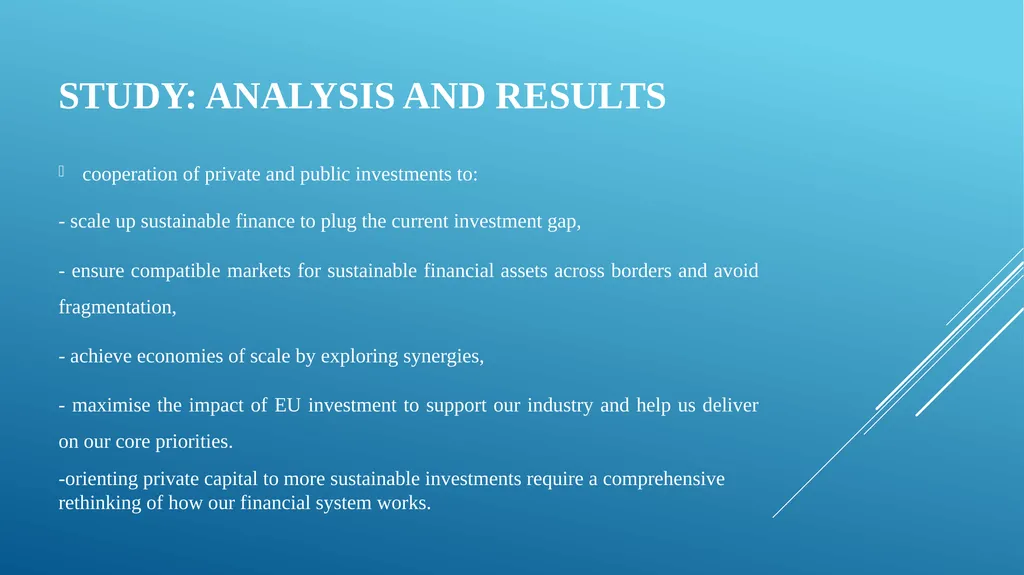 STUDY: ANALYSIS AND RESULTS

cooperation of private and public investments to:

- scale up sustainable finance to plug the current investment gap,

- ensure compatible markets for sustainable financial assets across borders and avoid fragmentation,

- achieve economies of scale by exploring synergies,

- maximise the impact of EU investment to support our industry and help us deliver on our core priorities.

-orienting private capital to more sustainable investments require a comprehensive rethinking of how our financial system works.